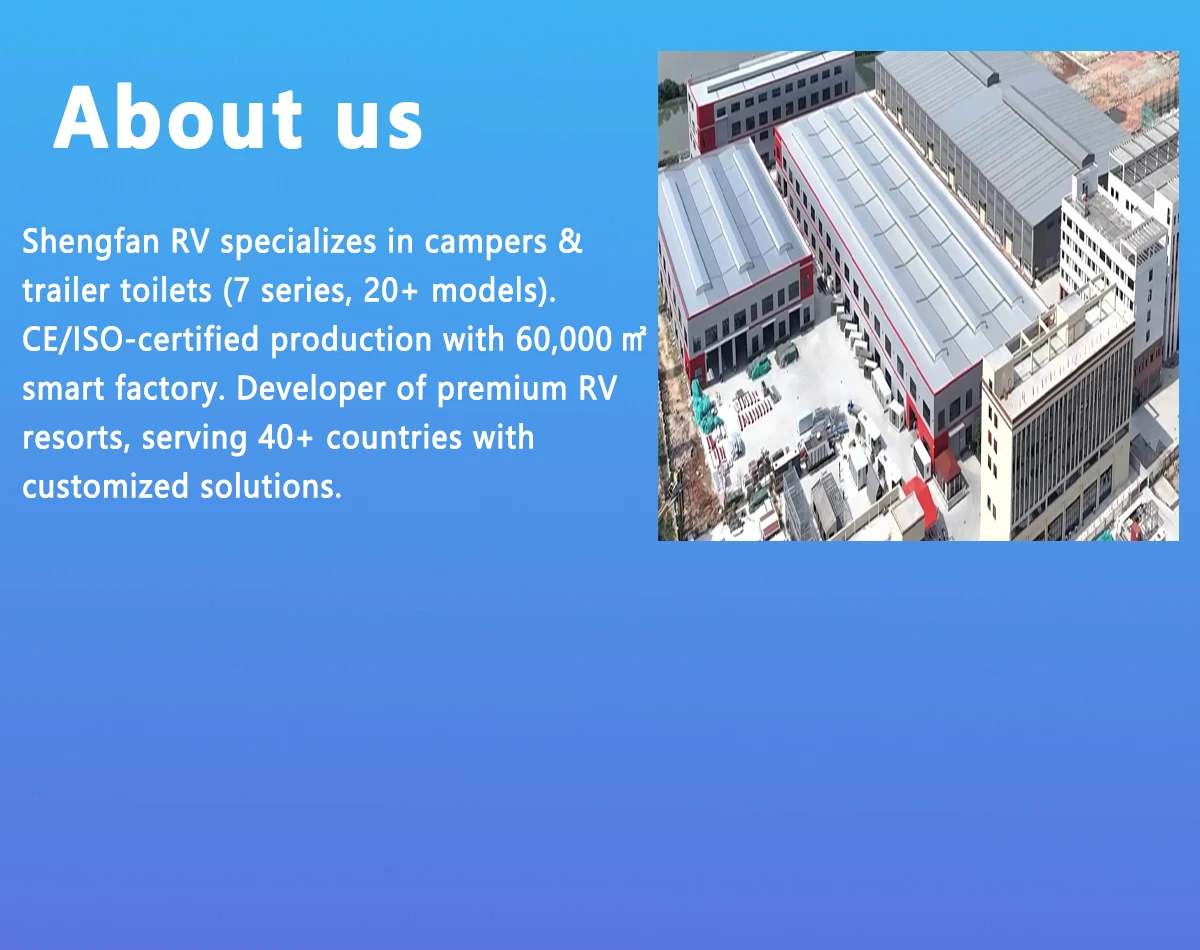 About us

Shengfan RV specializes in campers & trailer toilets (7 series, 20+ models). CE/ISO-certified production with 60,000 ㎡ smart factory. Developer of premium RV resorts, serving 40+ countries with customized solutions.